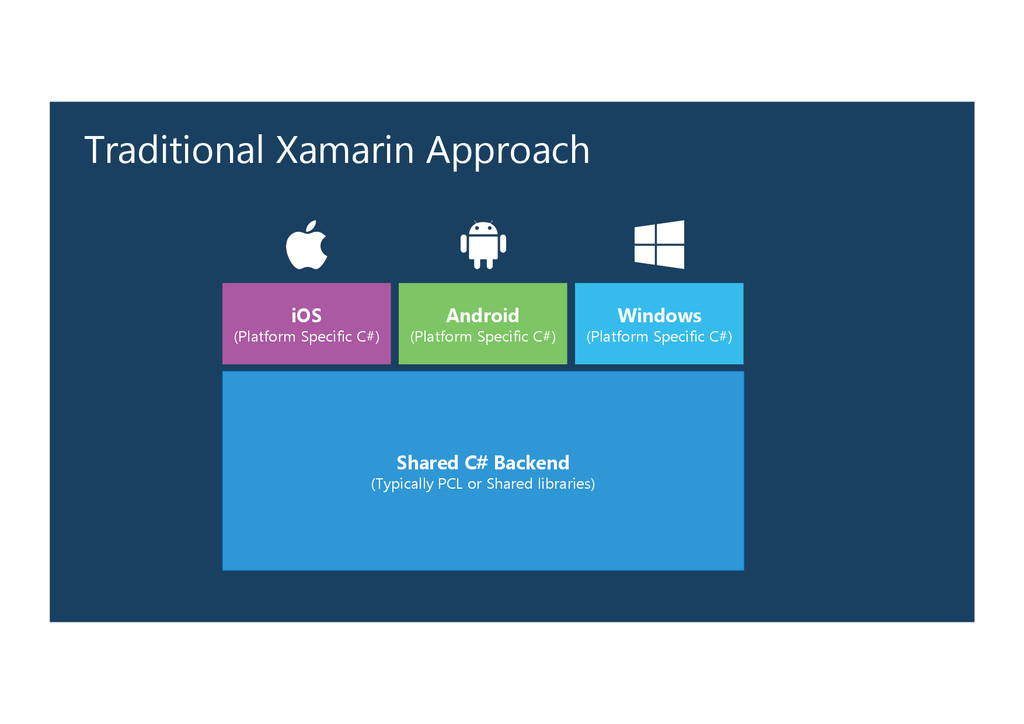 Traditional Xamarin Approach

iOS
(Platform Specific C#)

Android
(Platform Specific C#)

Windows
(Platform Specific C#)

Shared C# Backend
(Typically PCL or Shared libraries)